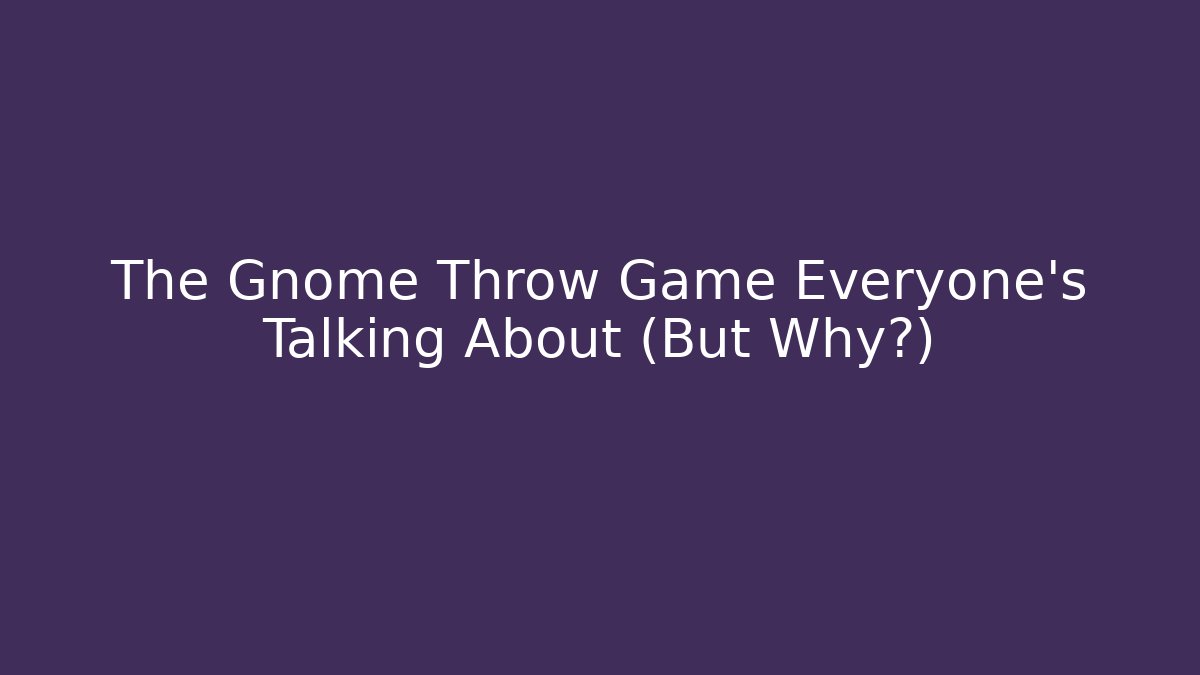 The Gnome Throw Game Everyone's Talking About (But Why?)